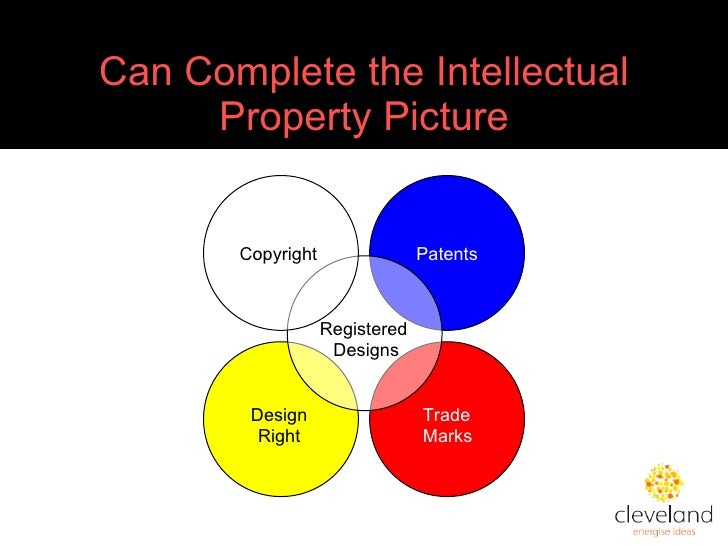 Can Complete the Intellectual Property Picture

Copyright

Patents

Registered Designs

Design Right

Trade Marks

cleveland
energise ideas